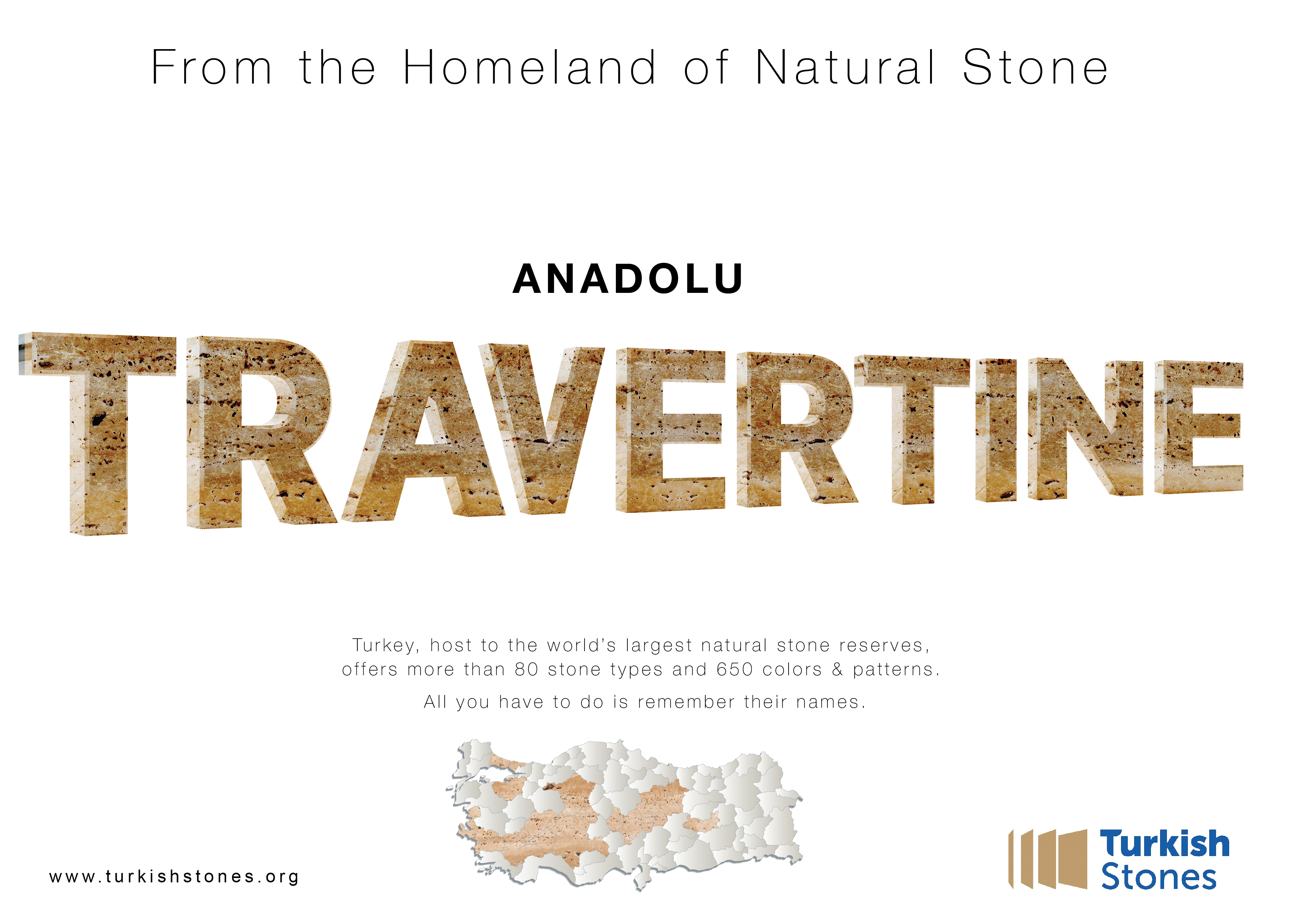 From the Homeland of Natural Stone

ANADOLU

TRAVERTINE

Turkey, host to the world's largest natural stone reserves, offers more than 80 stone types and 650 colors & patterns.

All you have to do is remember their names.

www.turkishstones.org

Turkish Stones